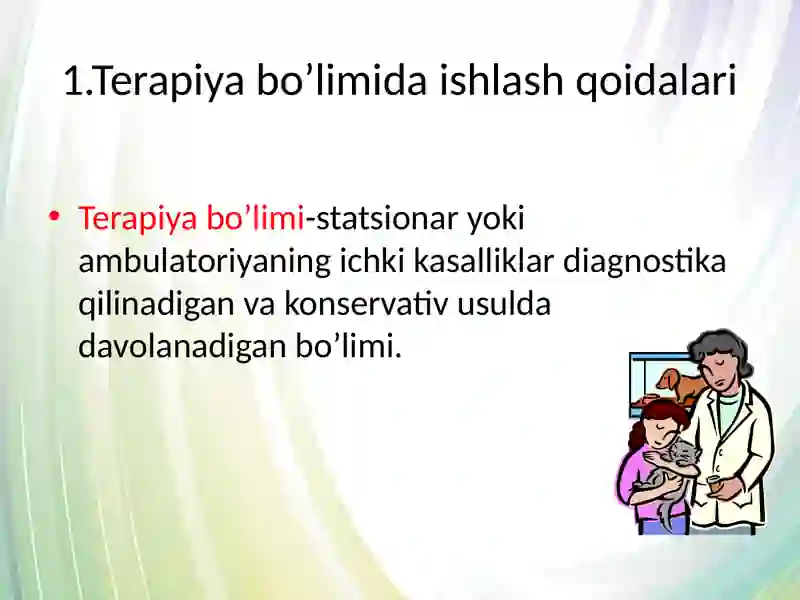 1.Terapiya bo’limida ishlash qoidalari

• Terapiya bo’limi-statsionar yoki ambulatoriyaning ichki kasalliklar diagnostika qilinadigan va konservativ usulda davolanadigan bo’limi.